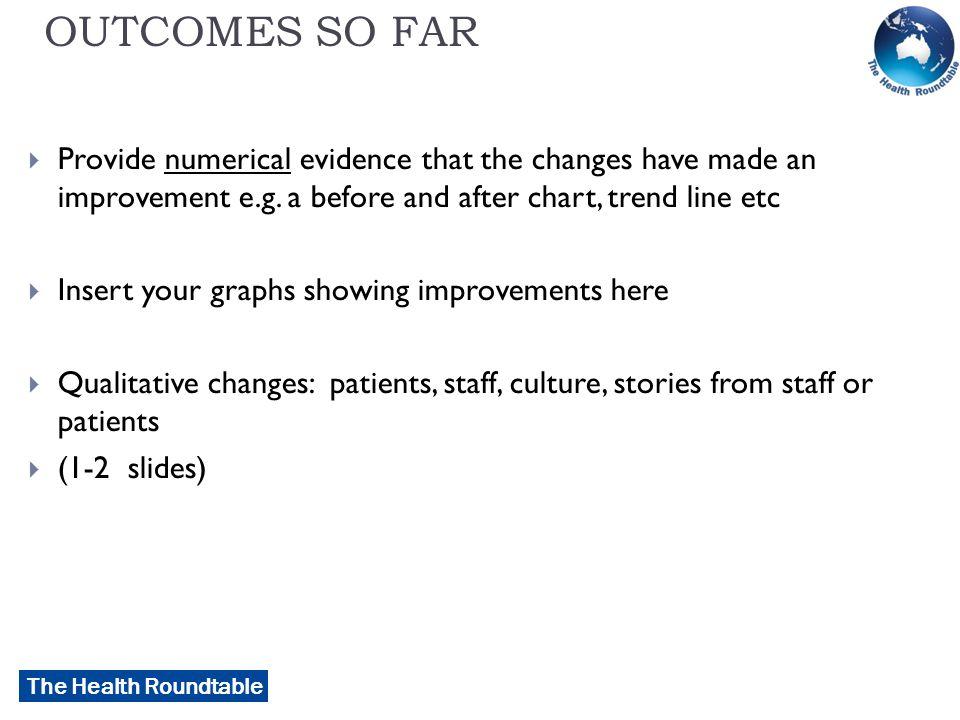 OUTCOMES SO FAR

The Health Roundtable

Provide numerical evidence that the changes have made an improvement e.g. a before and after chart, trend line etc

Insert your graphs showing improvements here

Qualitative changes: patients, staff, culture, stories from staff or patients

(1-2 slides)

The Health Roundtable